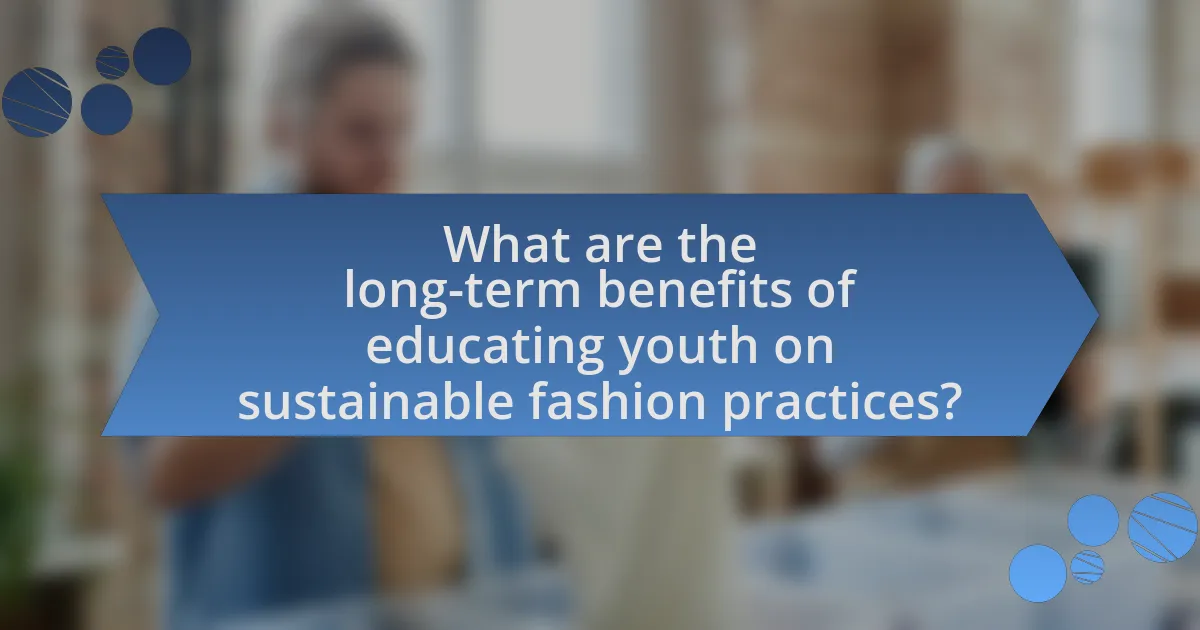 What are the long-term benefits of educating youth on sustainable fashion practices?